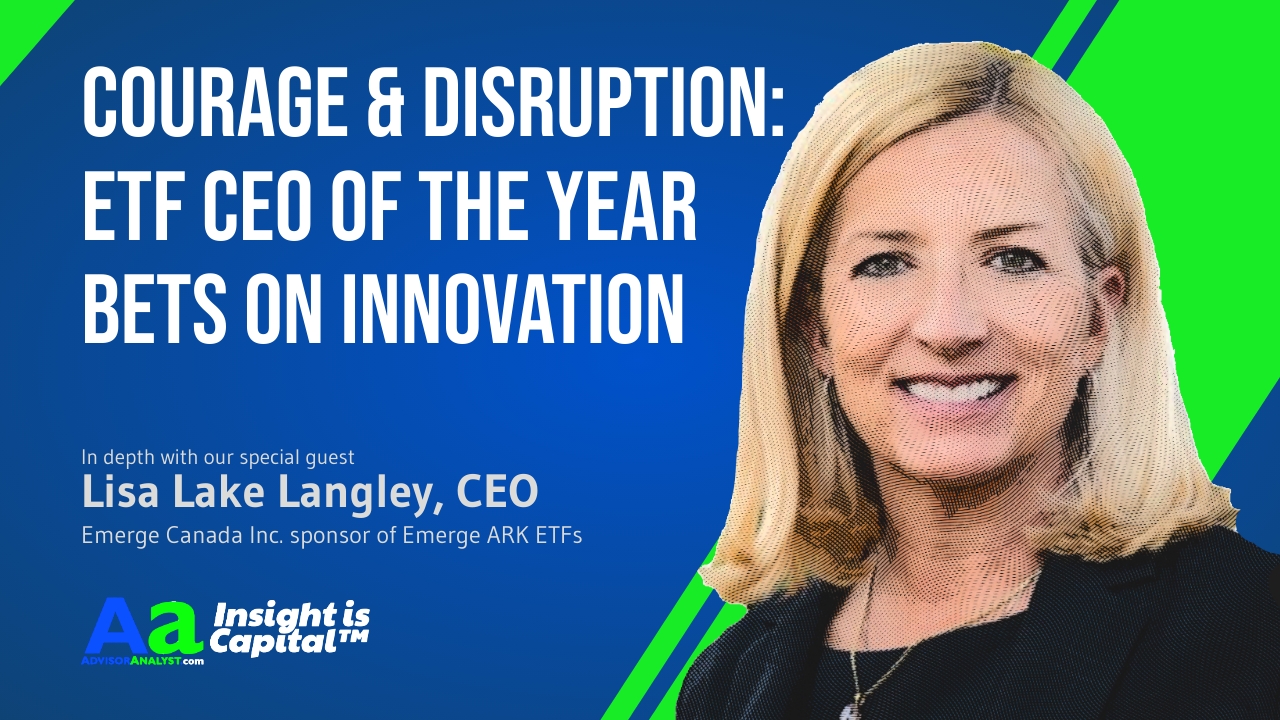 COURAGE & DISRUPTION: ETF CEO OF THE YEAR BETS ON INNOVATION

In depth with our special guest
Lisa Lake Langley, CEO
Emerge Canada Inc. sponsor of Emerge ARK ETFs

Aa
ADVISORANALYST.com
Insight is Capital™